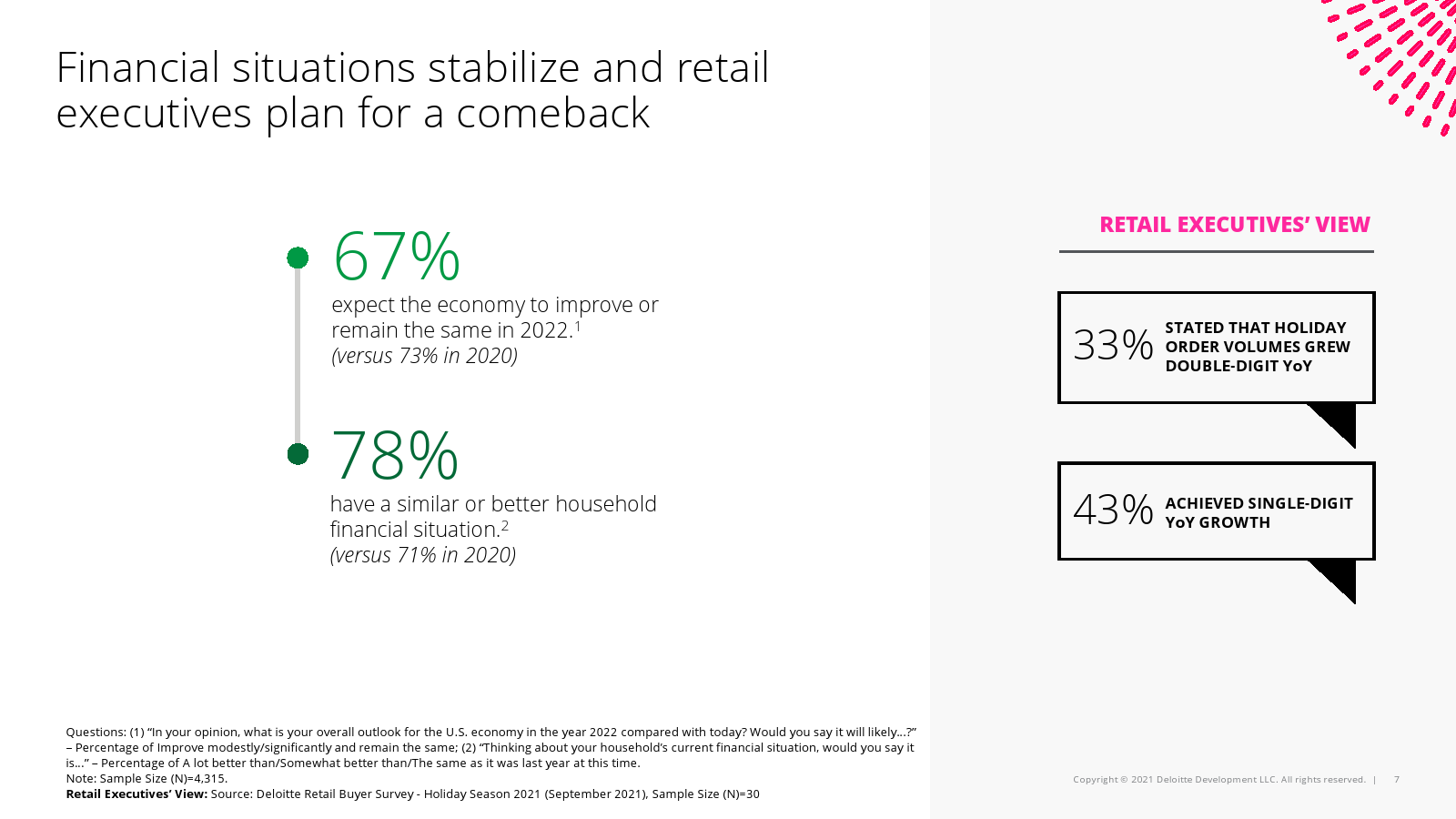 Financial situations stabilize and retail executives plan for a comeback

67%

expect the economy to improve or remain the same in 2022.$^1$
(versus 73% in 2020)

78%

have a similar or better household financial situation.$^2$
(versus 71% in 2020)

RETAIL EXECUTIVES' VIEW

33% STATED THAT HOLIDAY ORDER VOLUMES GREW DOUBLE-DIGIT YoY

43% ACHIEVED SINGLE-DIGIT YoY GROWTH

Questions: (1) "In your opinion, what is your overall outlook for the U.S. economy in the year 2022 compared with today? Would you say it will likely...?" – Percentage of Improve modestly/significantly and remain the same; (2) "Thinking about your household's current financial situation, would you say it is..." – Percentage of A lot better than/Somewhat better than/The same as it was last year at this time.
Note: Sample Size (N)=4,315.
Retail Executives' View: Source: Deloitte Retail Buyer Survey - Holiday Season 2021 (September 2021), Sample Size (N)=30

Copyright © 2021 Deloitte Development LLC. All rights reserved. | 7